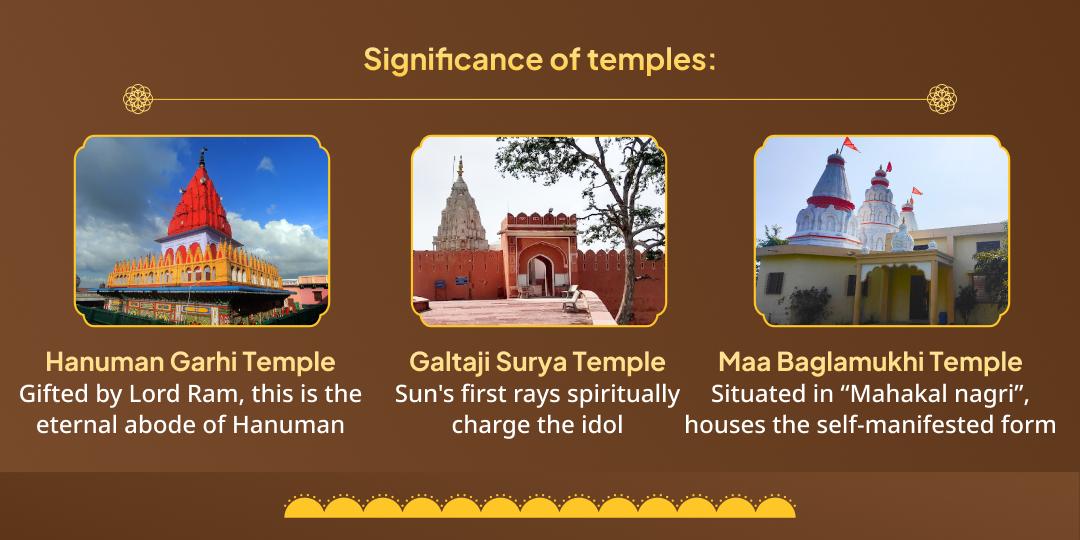 Significance of temples:

Hanuman Garhi Temple
Gifted by Lord Ram, this is the eternal abode of Hanuman

Galtaji Surya Temple
Sun's first rays spiritually charge the idol

Maa Baglamukhi Temple
Situated in “Mahakal nagri”, houses the self-manifested form